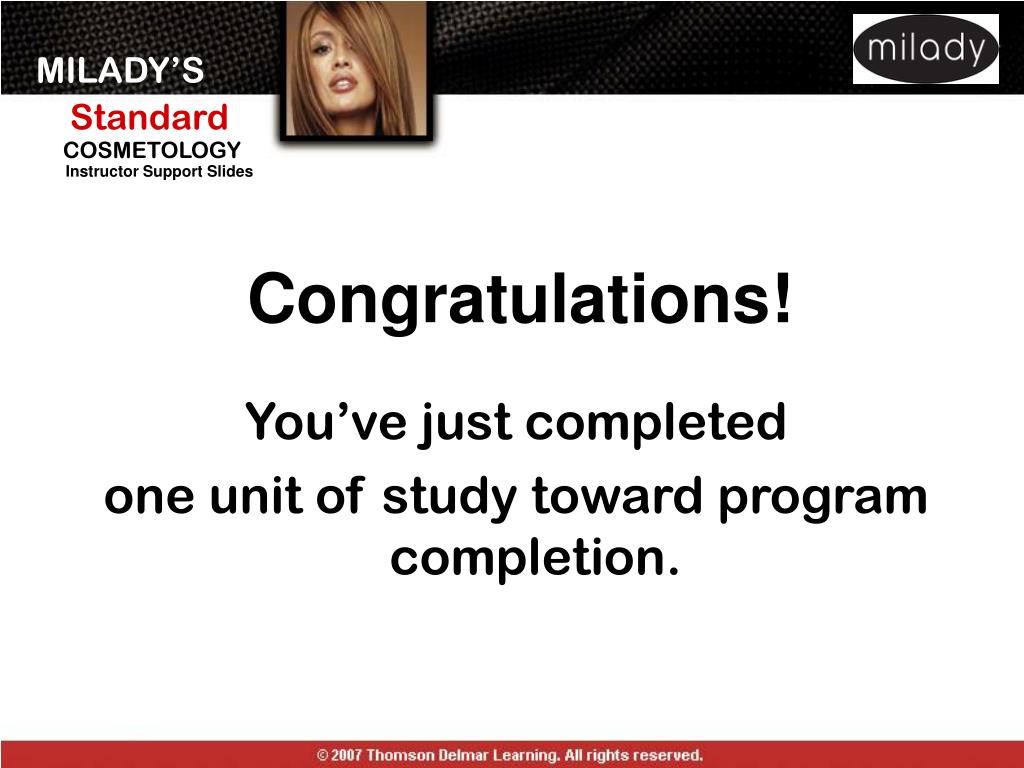 MILADY'S
Standard
COSMETOLOGY
Instructor Support Slides

milady

Congratulations!

You've just completed
one unit of study toward program completion.

© 2007 Thomson Delmar Learning. All rights reserved.